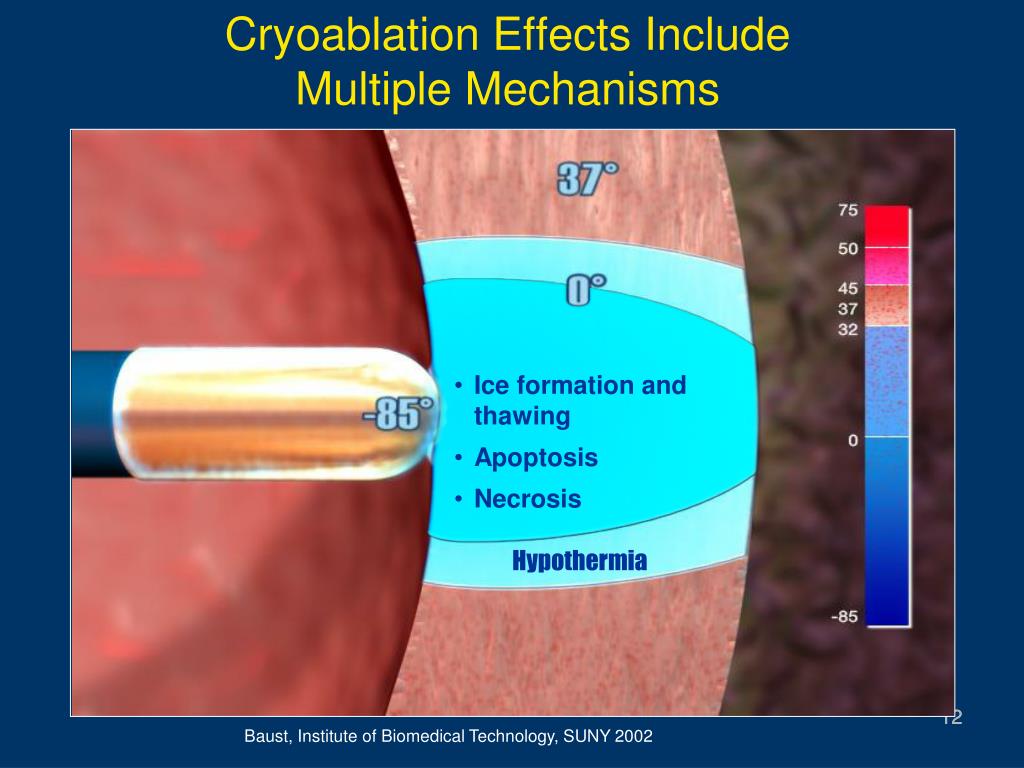 Cryoablation Effects Include Multiple Mechanisms

37°

0°

-85°

• Ice formation and thawing
• Apoptosis
• Necrosis

Hypothermia

75
50
45
37
32
0
-85

12

Baust, Institute of Biomedical Technology, SUNY 2002